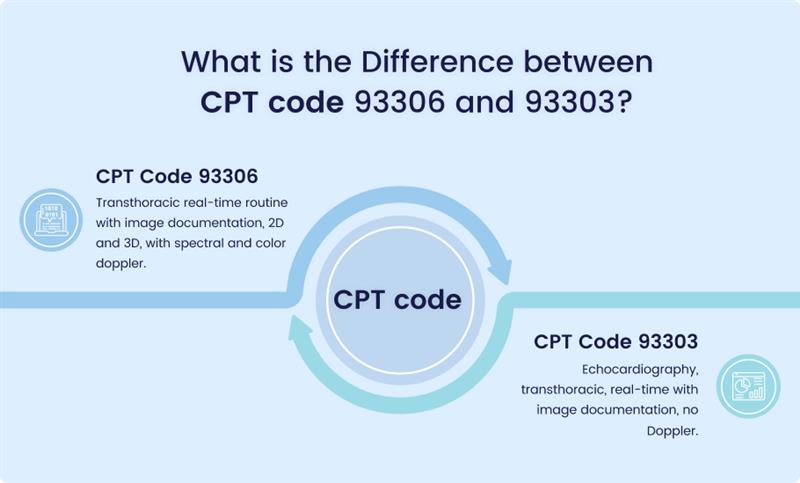 What is the Difference between CPT code 93306 and 93303?

CPT Code 93306

Transthoracic real-time routine with image documentation, 2D and 3D, with spectral and color doppler.

CPT code

CPT Code 93303

Echocardiography, transthoracic, real-time with image documentation, no Doppler.